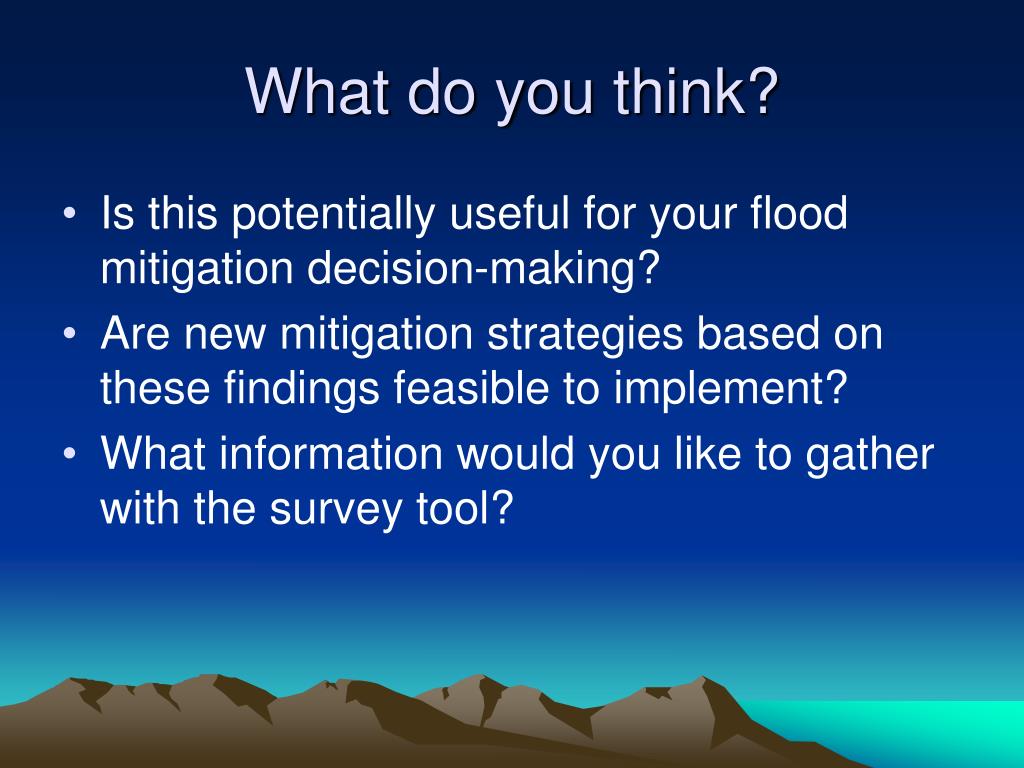 What do you think?

• Is this potentially useful for your flood mitigation decision-making?
• Are new mitigation strategies based on these findings feasible to implement?
• What information would you like to gather with the survey tool?